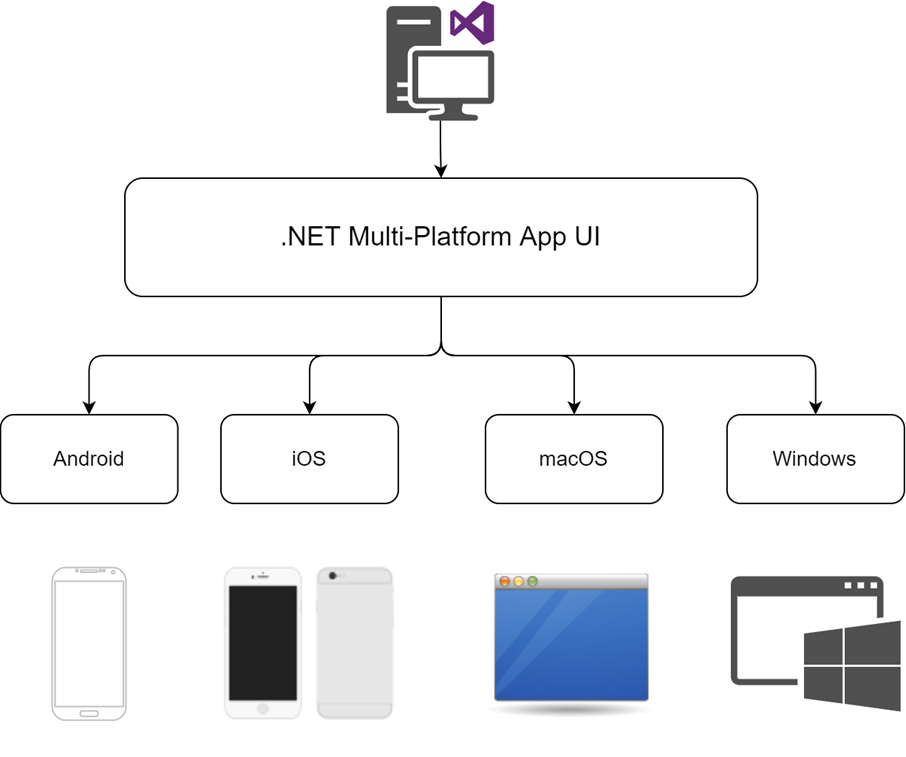 .NET Multi-Platform App UI

Android

iOS

macOS

Windows